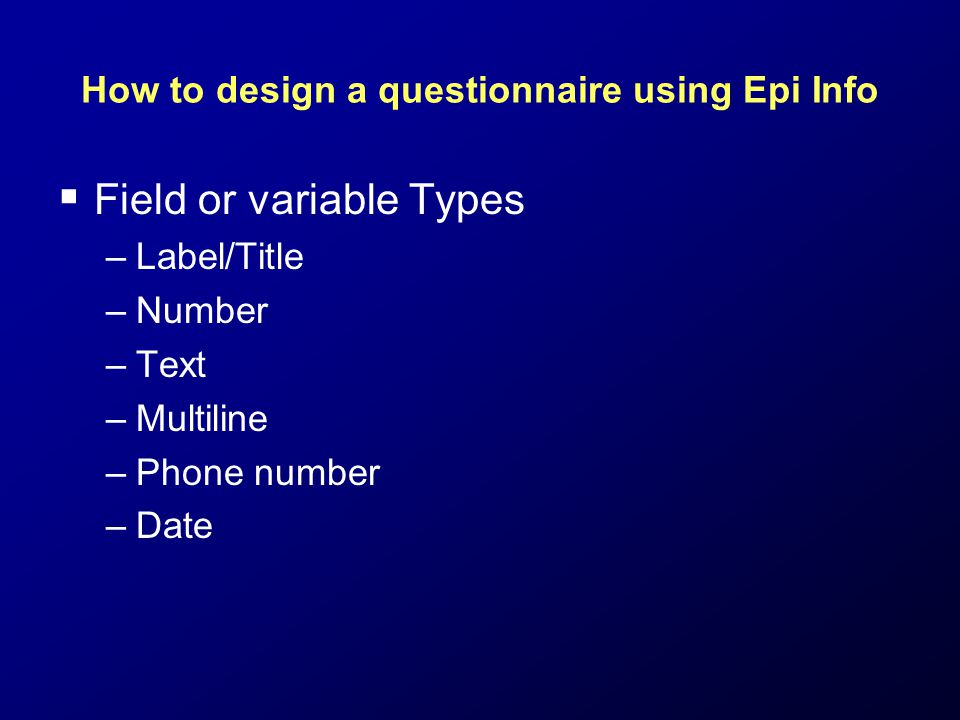 How to design a questionnaire using Epi Info

▪ Field or variable Types
– Label/Title
– Number
– Text
– Multiline
– Phone number
– Date